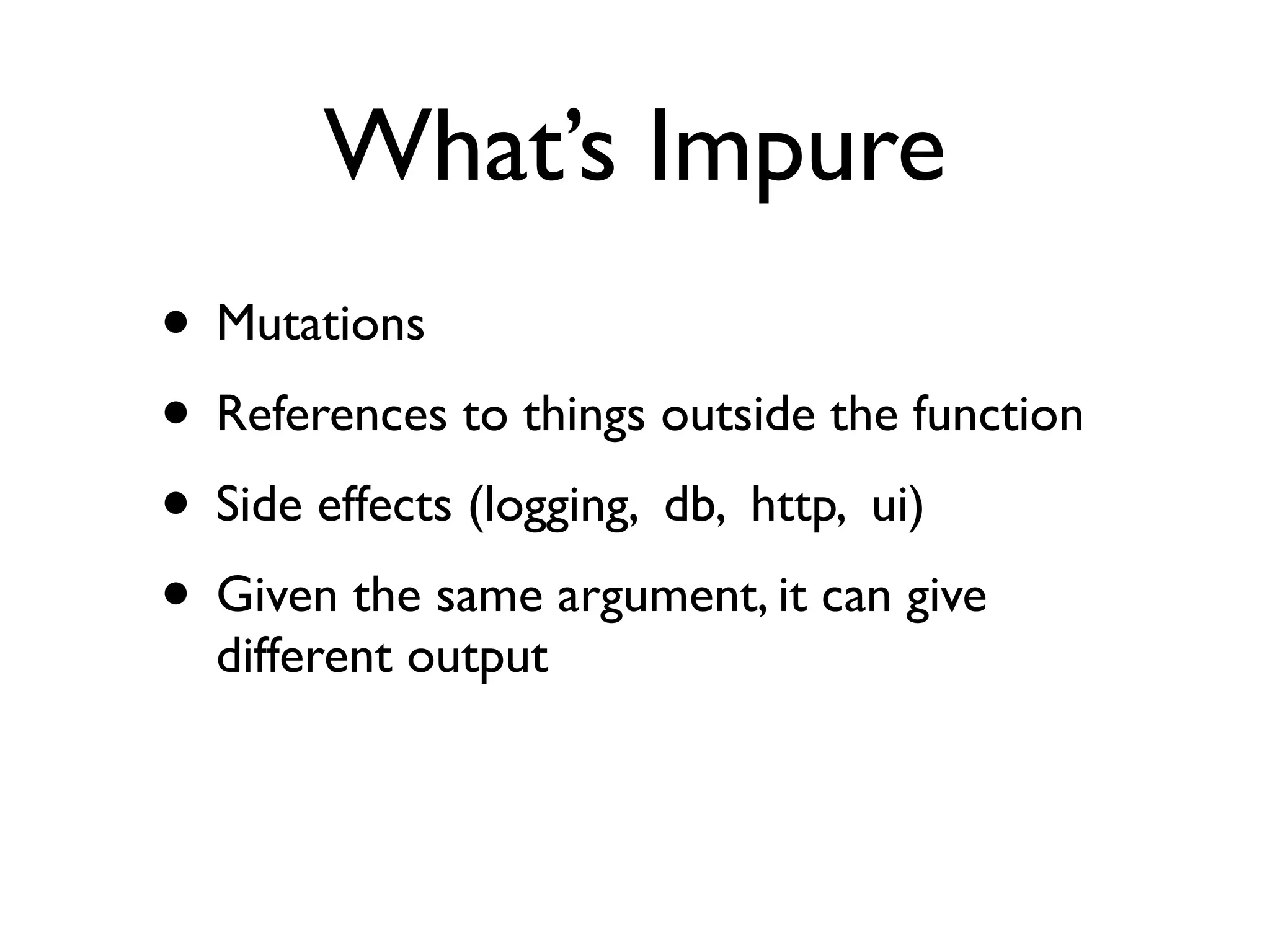 What’s Impure

• Mutations
• References to things outside the function
• Side effects (logging, db, http, ui)
• Given the same argument, it can give different output